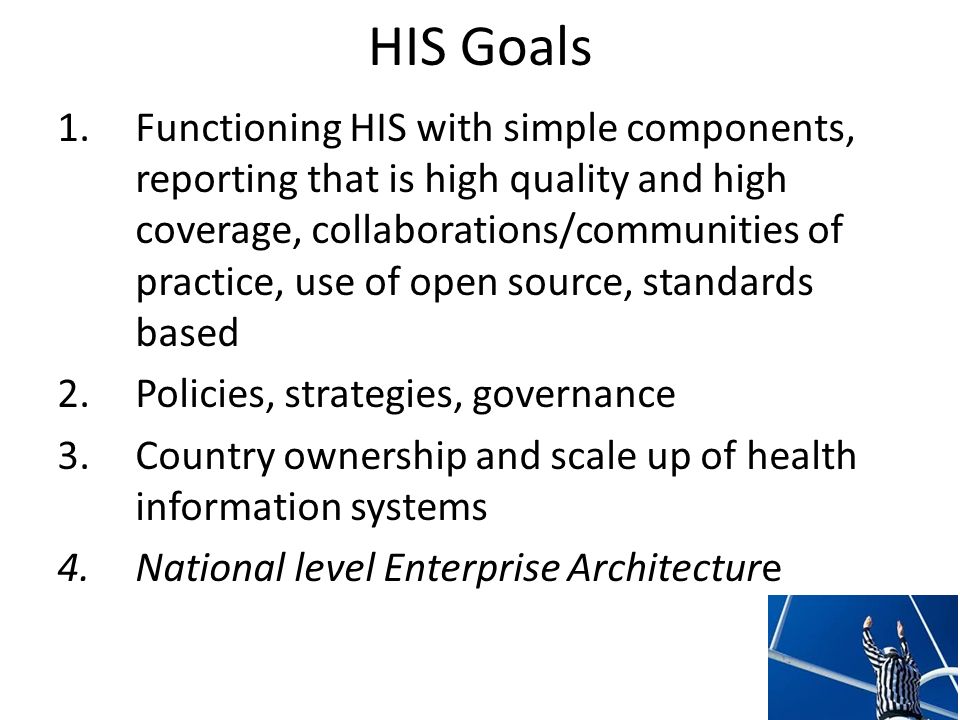 HIS Goals

1. Functioning HIS with simple components, reporting that is high quality and high coverage, collaborations/communities of practice, use of open source, standards based
2. Policies, strategies, governance
3. Country ownership and scale up of health information systems
4. National level Enterprise Architecture